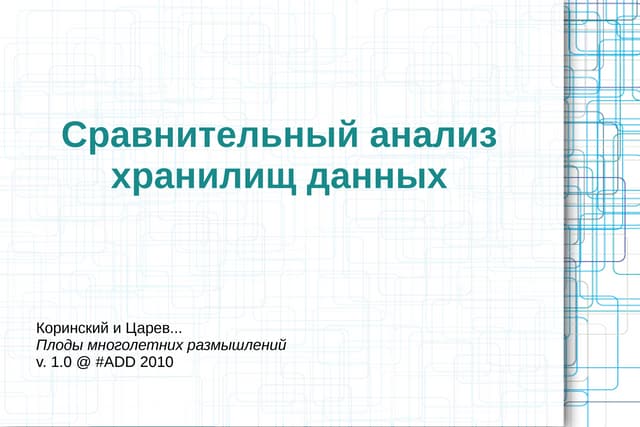 Сравнительный анализ хранилищ данных

Коринский и Царев...
Плоды многолетних размышлений
v. 1.0 @ #ADD 2010